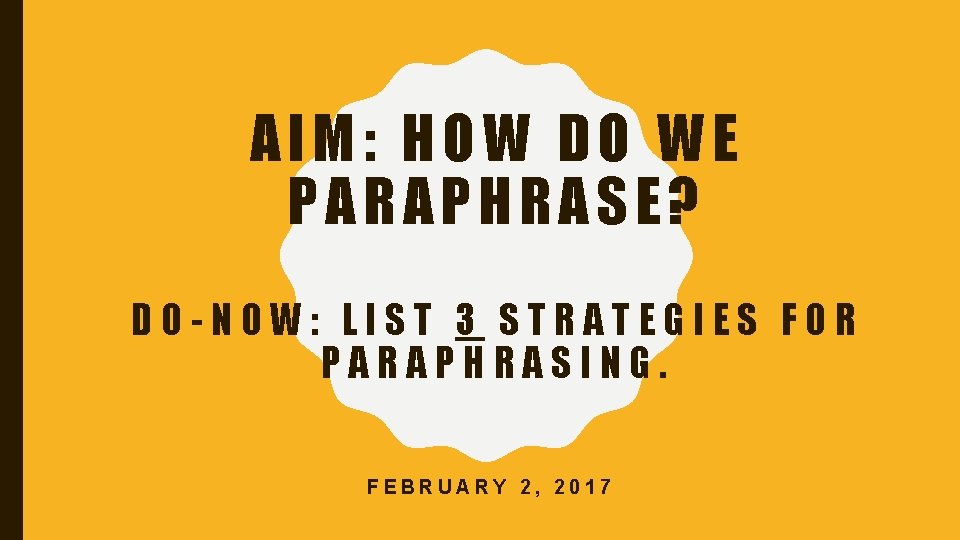 AIM: HOW DO WE PARAPHRASE?

DO-NOW: LIST 3 STRATEGIES FOR PARAPHRASING.

FEBRUARY 2, 2017